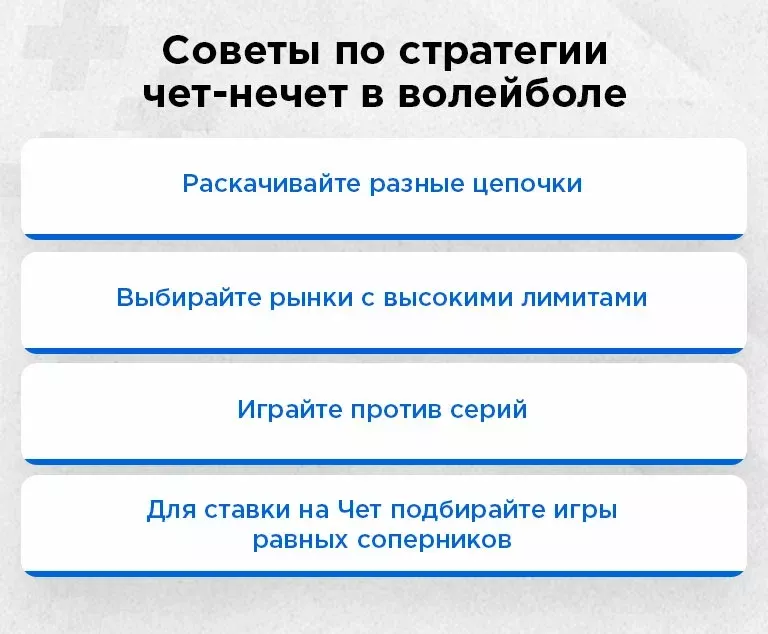 Советы по стратегии чет-нечет в волейболе

Раскачивайте разные цепочки

Выбирайте рынки с высокими лимитами

Играйте против серий

Для ставки на Чет подбирайте игры равных соперников